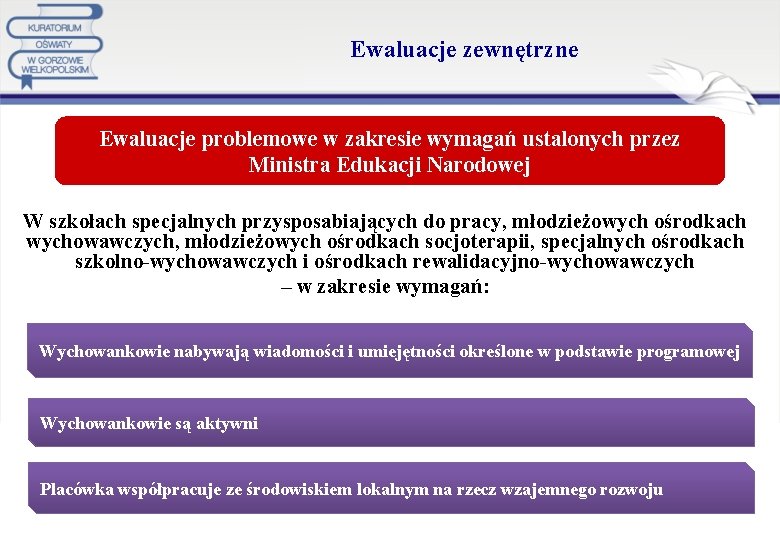 KURATORIUM OŚWIATY W GORZOWIE WIELKOPOLSKIM

Ewaluacje zewnętrzne

Ewaluacje problemowe w zakresie wymagań ustalonych przez Ministra Edukacji Narodowej

W szkołach specjalnych przysposabiających do pracy, młodzieżowych ośrodkach wychowawczych, młodzieżowych ośrodkach socjoterapii, specjalnych ośrodkach szkolno-wychowawczych i ośrodkach rewalidacyjno-wychowawczych – w zakresie wymagań:

Wychowankowie nabywają wiadomości i umiejętności określone w podstawie programowej

Wychowankowie są aktywni

Placówka współpracuje ze środowiskiem lokalnym na rzecz wzajemnego rozwoju